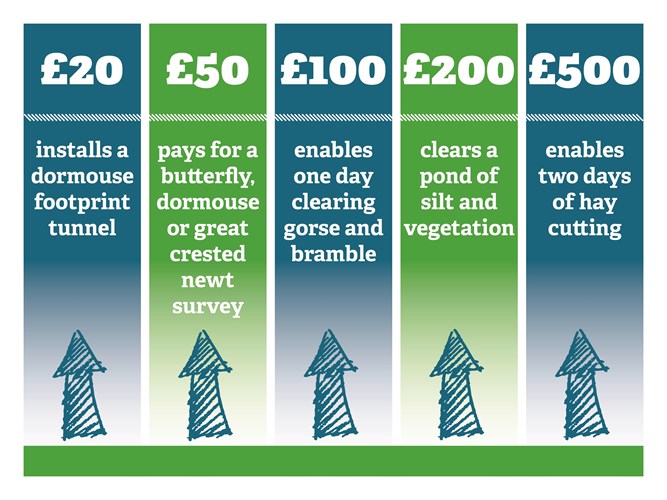 £20

installs a dormouse footprint tunnel

£50

pays for a butterfly, dormouse or great crested newt survey

£100

enables one day clearing gorse and bramble

£200

clears a pond of silt and vegetation

£500

enables two days of hay cutting